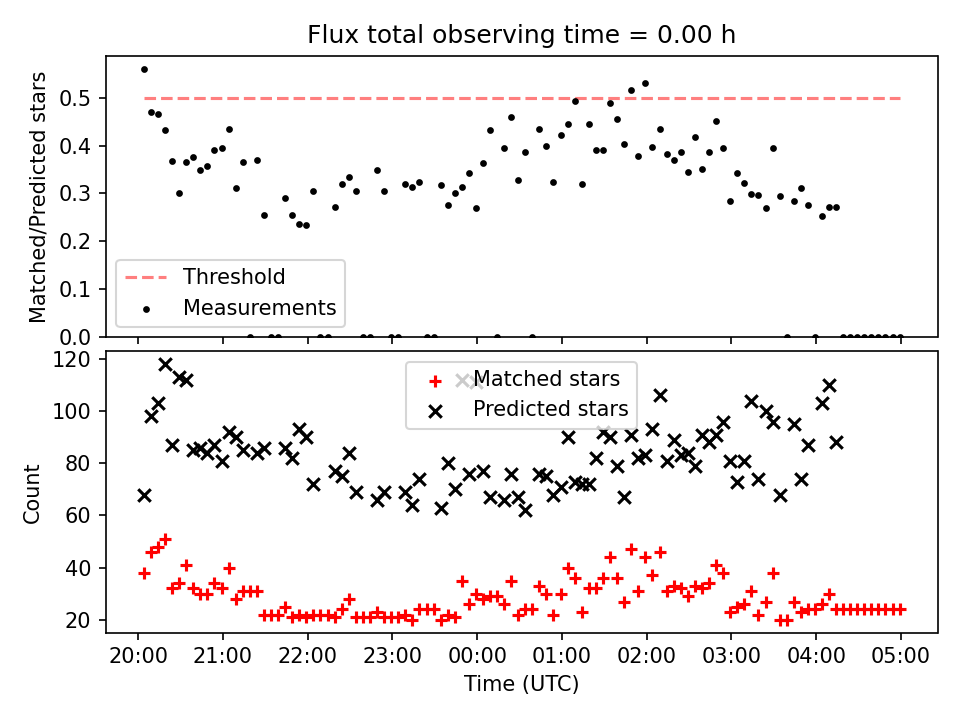 Flux total observing time = 0.00 h

Matched/Predicted stars

0.5
0.4
0.3
0.2
0.1
0.0

Threshold
Measurements

Count

120
100
80
60
40
20

Matched stars
Predicted stars

20:00
21:00
22:00
23:00
00:00
01:00
02:00
03:00
04:00
05:00

Time (UTC)